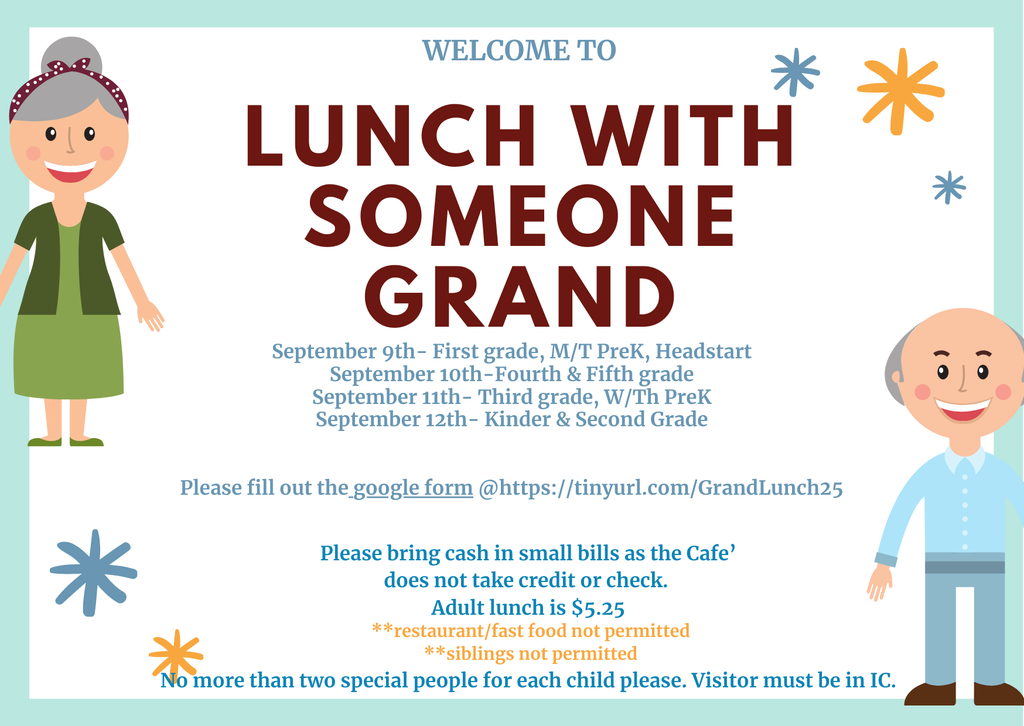 WELCOME TO

LUNCH WITH SOMEONE GRAND

September 9th- First grade, M/T PreK, Headstart
September 10th-Fourth & Fifth grade
September 11th- Third grade, W/Th PreK
September 12th- Kinder & Second Grade

Please fill out the google form @https://tinyurl.com/GrandLunch25

Please bring cash in small bills as the Cafe' does not take credit or check.
Adult lunch is $5.25
**restaurant/fast food not permitted
**siblings not permitted
No more than two special people for each child please. Visitor must be in IC.